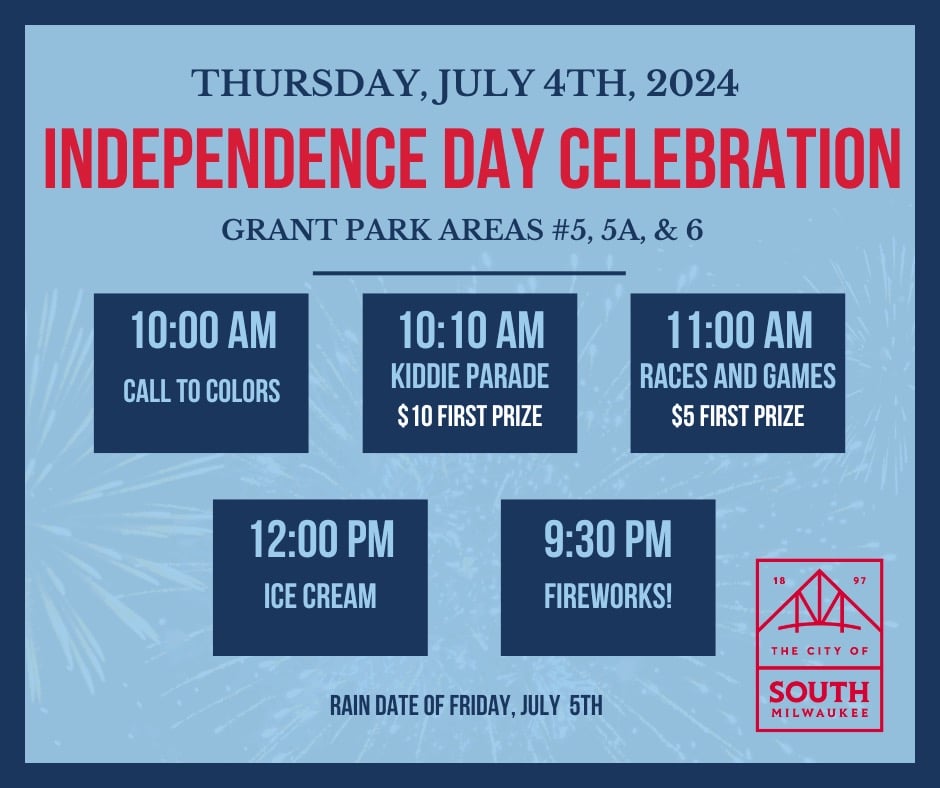 THURSDAY, JULY 4TH, 2024

INDEPENDENCE DAY CELEBRATION

GRANT PARK AREAS #5, 5A, & 6

10:00 AM
CALL TO COLORS

10:10 AM
KIDDIE PARADE
$10 FIRST PRIZE

11:00 AM
RACES AND GAMES
$5 FIRST PRIZE

12:00 PM
ICE CREAM

9:30 PM
FIREWORKS!

RAIN DATE OF FRIDAY, JULY 5TH

18 97
THE CITY OF
SOUTH
MILWAUKEE